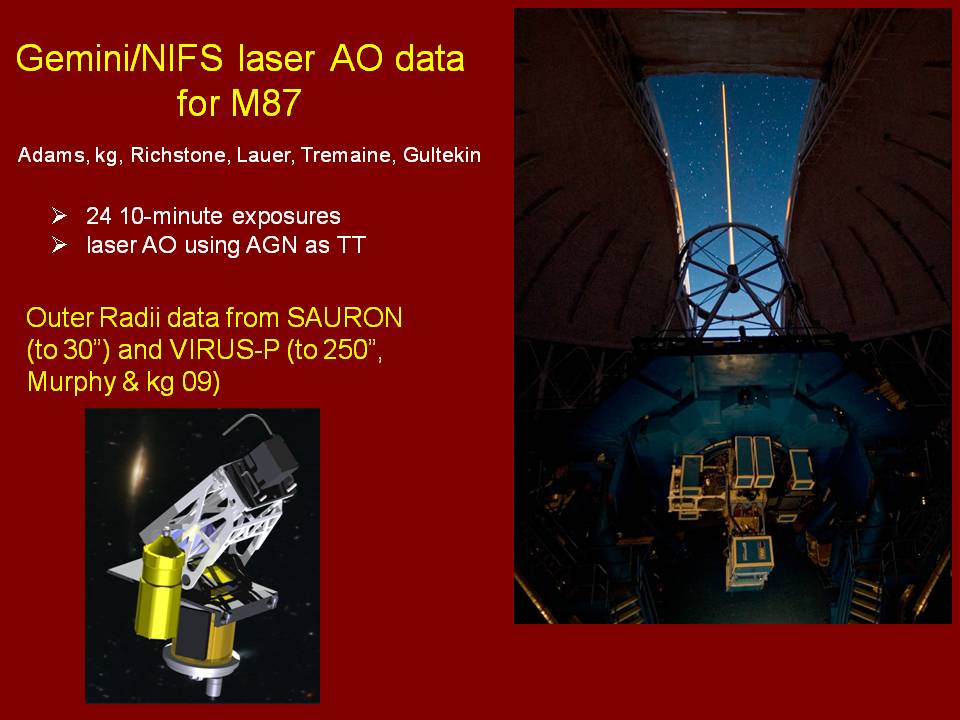 Gemini/NIFS laser AO data for M87

Adams, kg, Richstone, Lauer, Tremaine, Gultekin

➢ 24 10-minute exposures
➢ laser AO using AGN as TT

Outer Radii data from SAURON (to 30”) and VIRUS-P (to 250”, Murphy & kg 09)